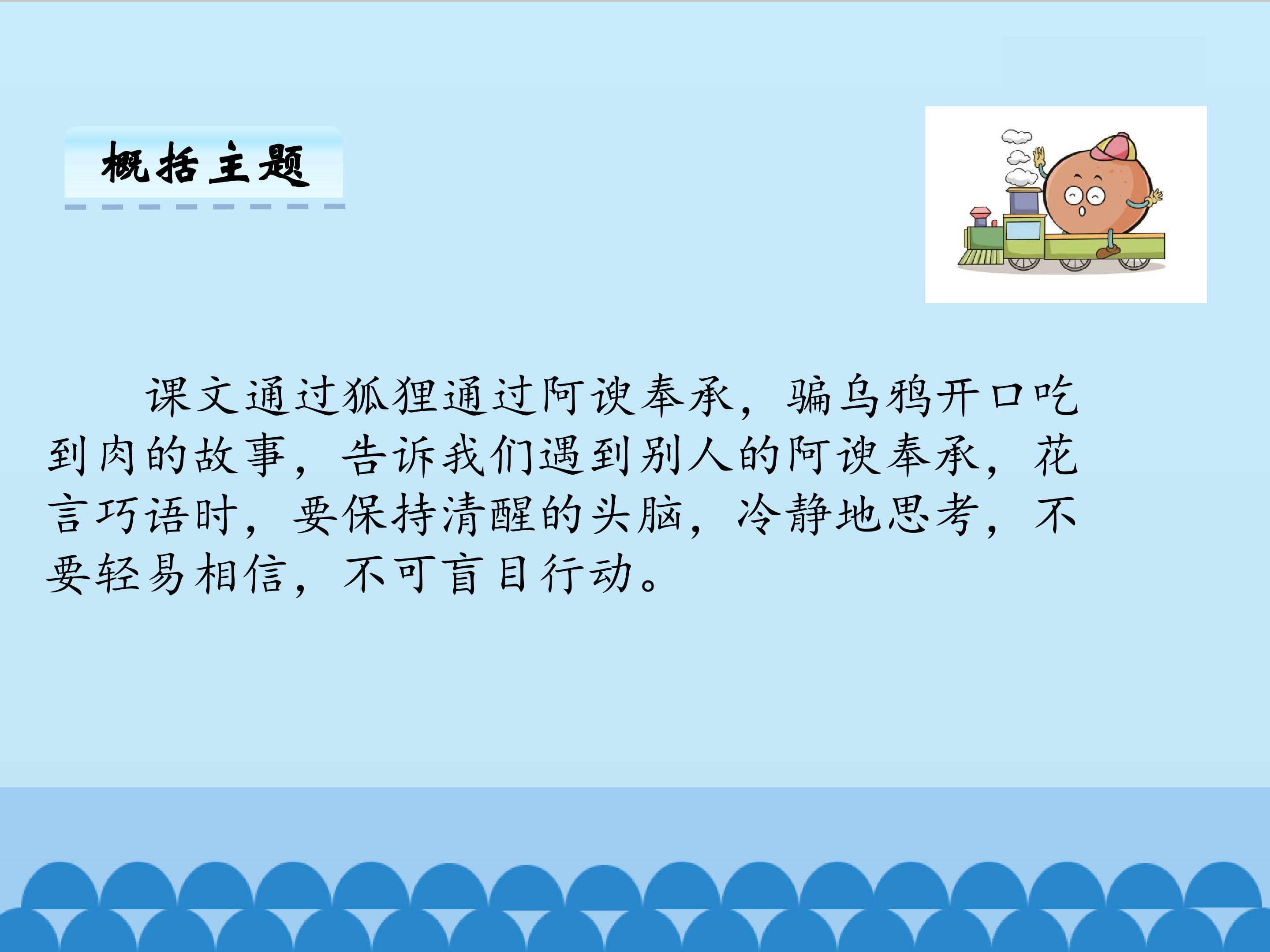 概括主题

课文通过狐狸通过阿谀奉承，骗乌鸦开口吃到肉的故事，告诉我们遇到别人的阿谀奉承，花言巧语时，要保持清醒的头脑，冷静地思考，不要轻易相信，不可盲目行动。